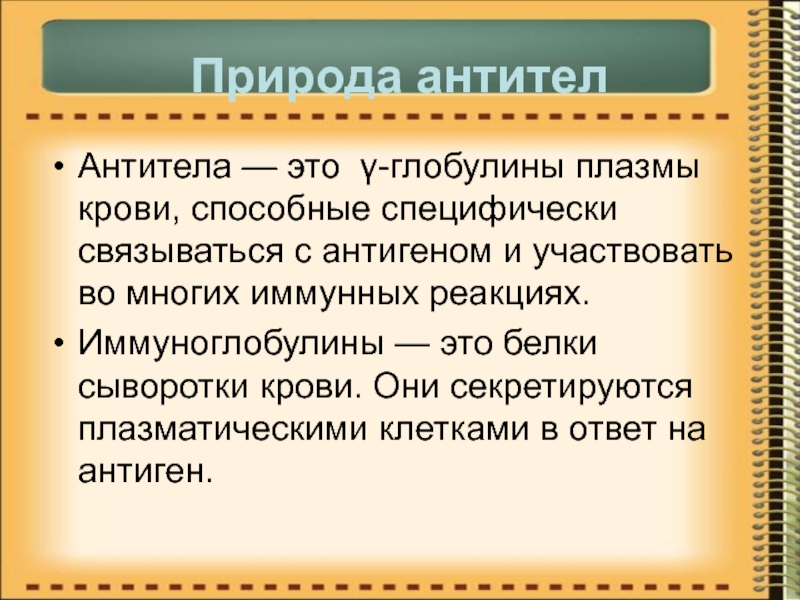 Природа антител

• Антитела — это γ-глобулины плазмы крови, способные специфически связываться с антигеном и участвовать во многих иммунных реакциях.

• Иммуноглобулины — это белки сыворотки крови. Они секретируются плазматическими клетками в ответ на антиген.